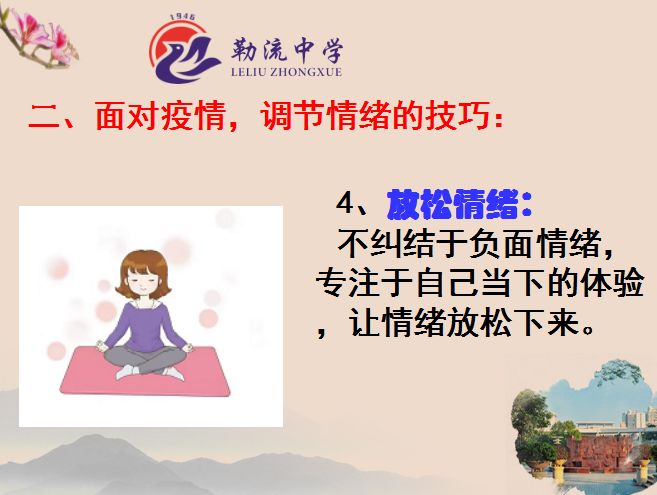 1946
勒流中学
LELIU ZHONGXUE

二、面对疫情，调节情绪的技巧：

4、放松情绪：
不纠结于负面情绪，专注于自己当下的体验，让情绪放松下来。